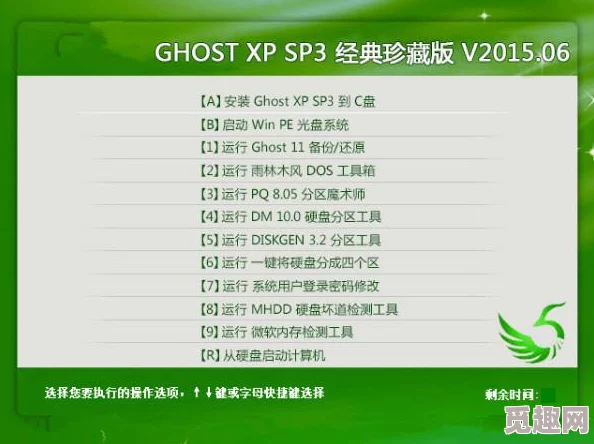 GHOST XP SP3 经典珍藏版 V2015.06

【A】安装 Ghost XP SP3 到 C盘
【B】启动 Win PE 光盘系统
【1】运行 Ghost 11 备份/还原
【2】运行 雨林木风 DOS 工具箱
【3】运行 PQ 8.05 分区魔术师
【4】运行 DM 10.0 硬盘分区工具
【5】运行 DISKGEN 3.2 分区工具
【6】运行 一键将硬盘分成四个区
【7】运行 系统用户登录密码修改
【8】运行 MHDD 硬盘坏道检测工具
【9】运行 微软内存检测工具
【R】从硬盘启动计算机

选择您要执行的操作选项，↑↓键或字母快捷键选择

剩余时间：

觅趣网